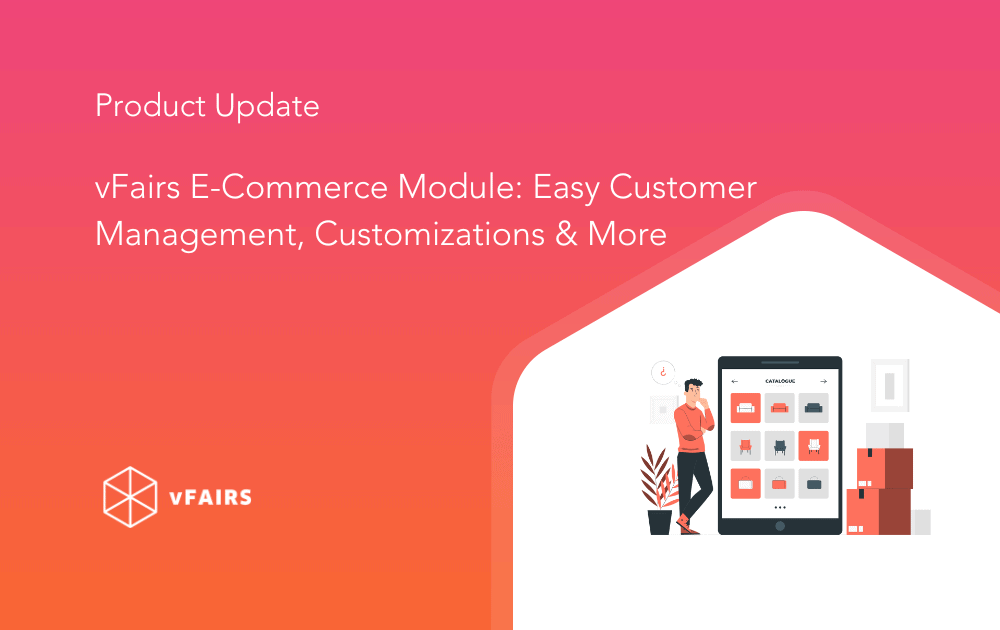 Product Update

vFairs E-Commerce Module: Easy Customer Management, Customizations & More

vFAIRS

CATALOGUE